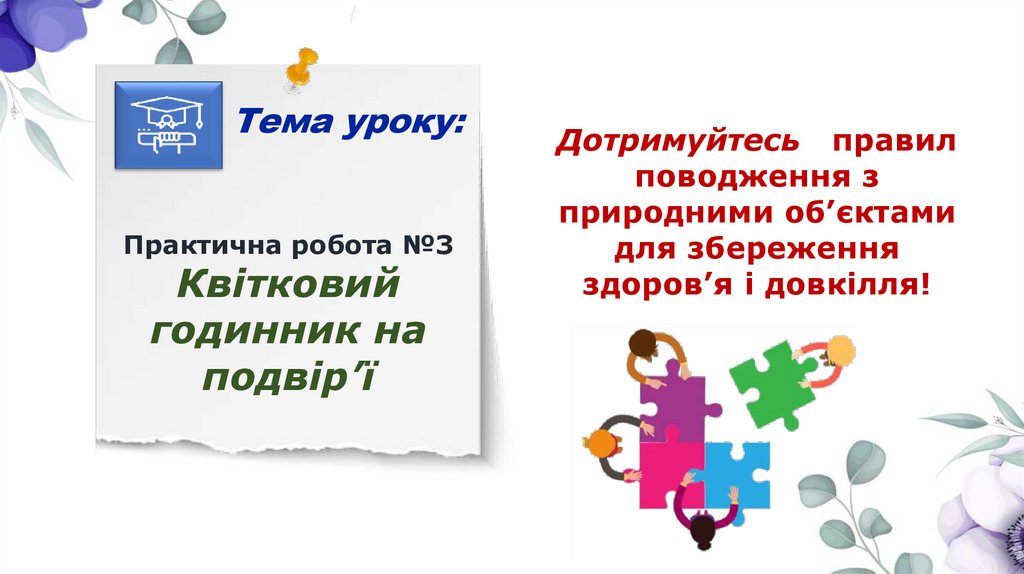 Тема уроку:

Практична робота №3
Квітковий годинник на подвір’ї

Дотримуйтесь правил поводження з природними об’єктами для збереження здоров’я і довкілля!